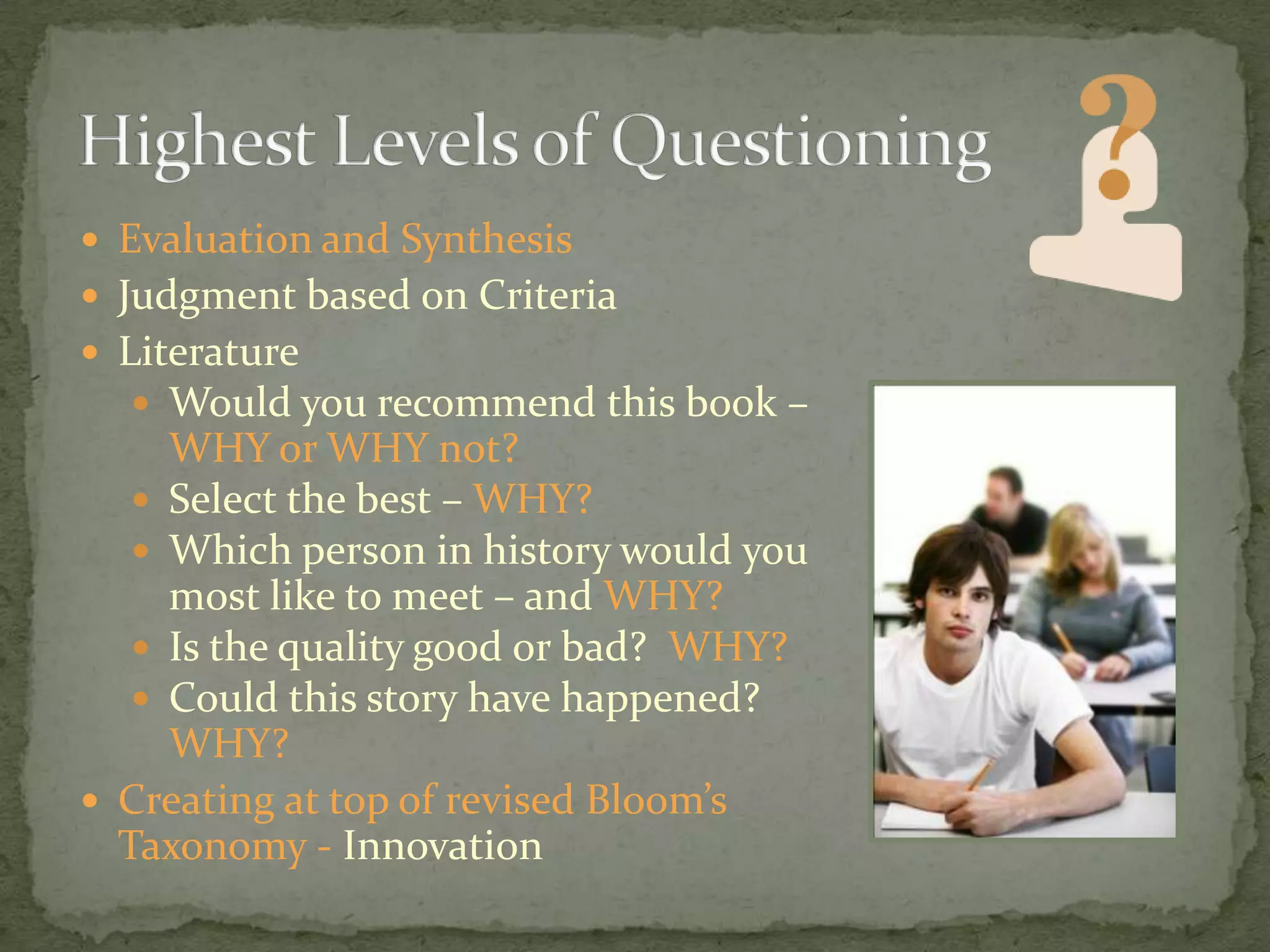 Highest Levels of Questioning

?

- Evaluation and Synthesis
- Judgment based on Criteria
- Literature
  - Would you recommend this book – WHY or WHY not?
  - Select the best – WHY?
  - Which person in history would you most like to meet – and WHY?
  - Is the quality good or bad? WHY?
  - Could this story have happened? WHY?
- Creating at top of revised Bloom's Taxonomy - Innovation